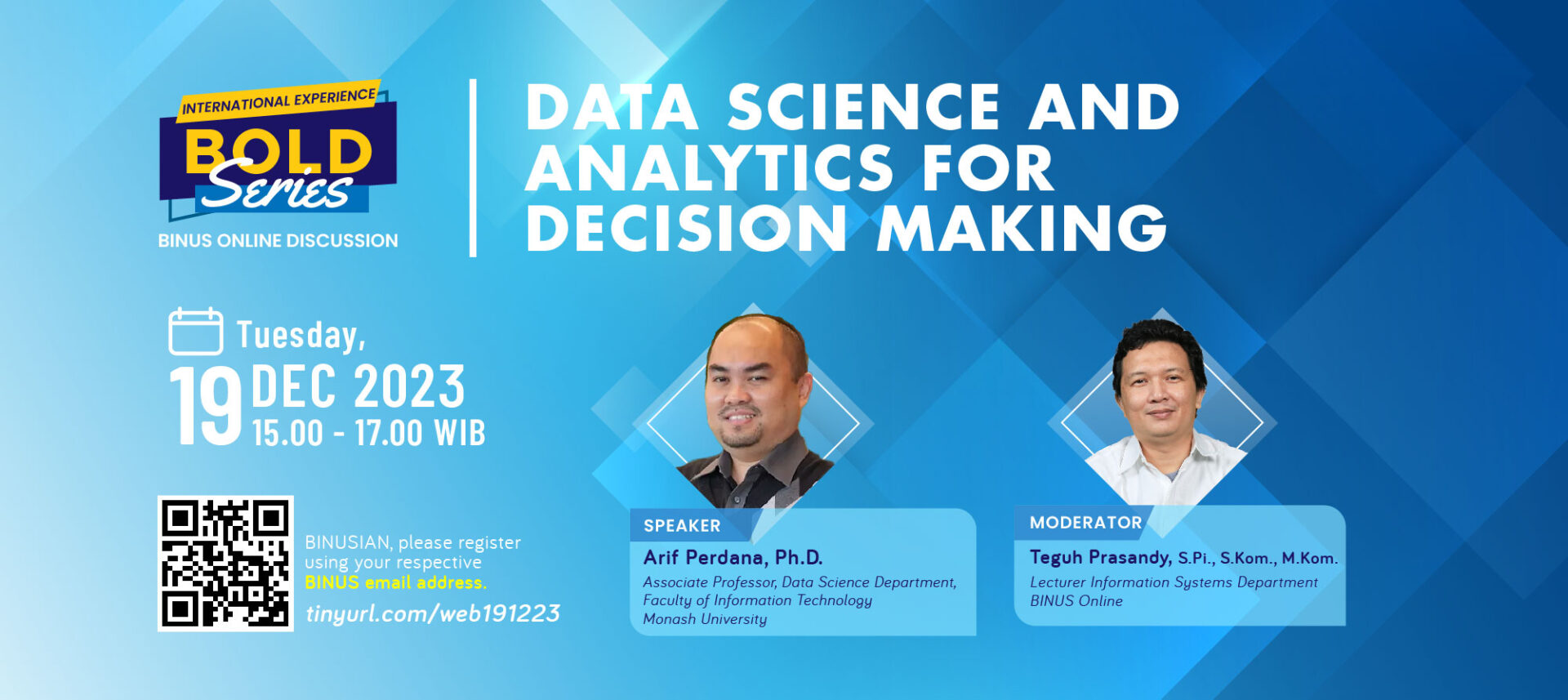 INTERNATIONAL EXPERIENCE
BOLD
Series
BINUS ONLINE DISCUSSION

DATA SCIENCE AND ANALYTICS FOR DECISION MAKING

Tuesday,
19 DEC 2023
15.00 - 17.00 WIB

BINUSIAN, please register using your respective BINUS email address.
tinyurl.com/web191223

SPEAKER
Arif Perdana, Ph.D.
Associate Professor, Data Science Department, Faculty of Information Technology
Monash University

MODERATOR
Teguh Prasandy, S.Pi., S.Kom., M.Kom.
Lecturer Information Systems Department
BINUS Online